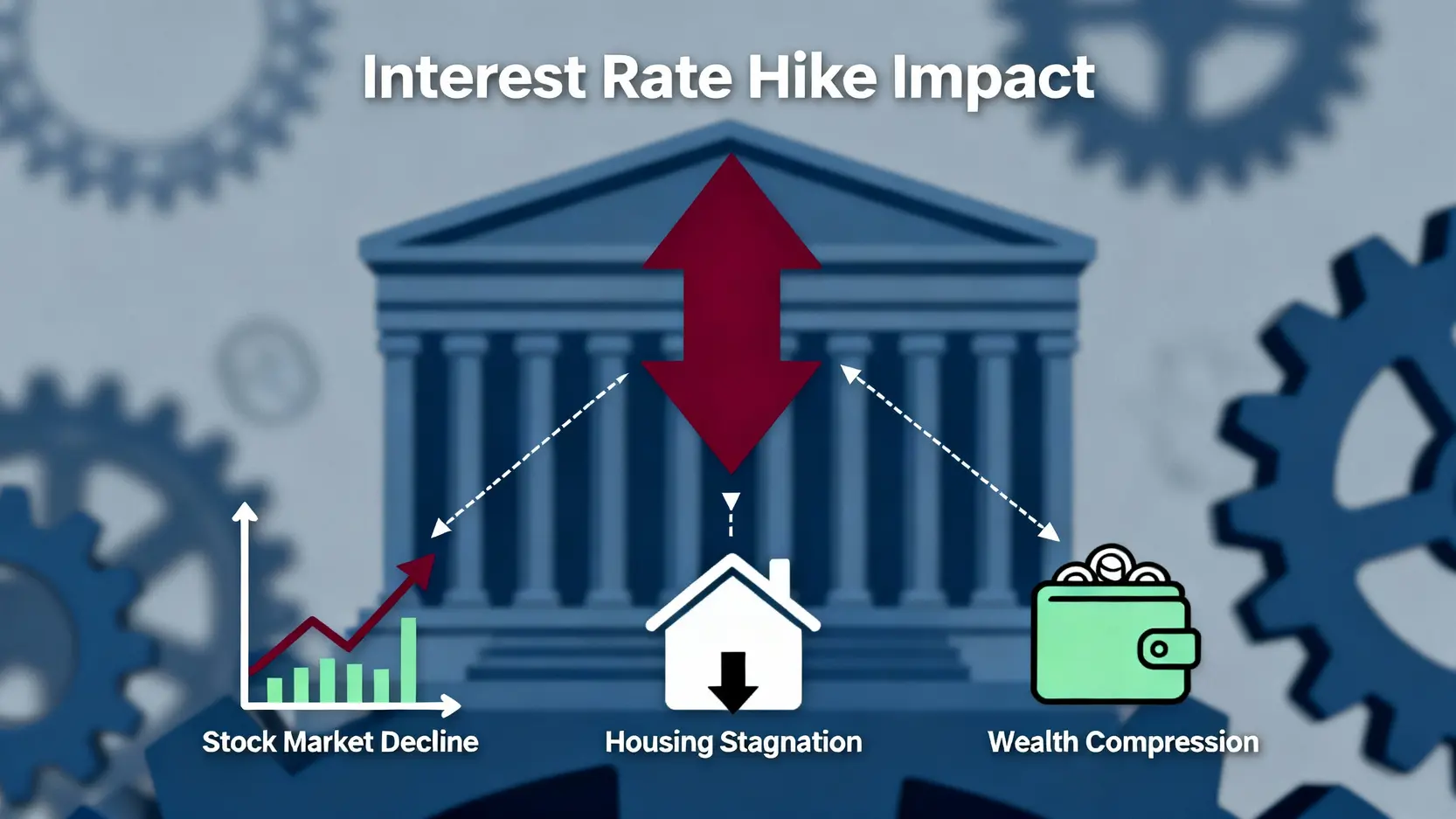 Interest Rate Hike Impact

Stock Market Decline

Housing Stagnation

Wealth Compression